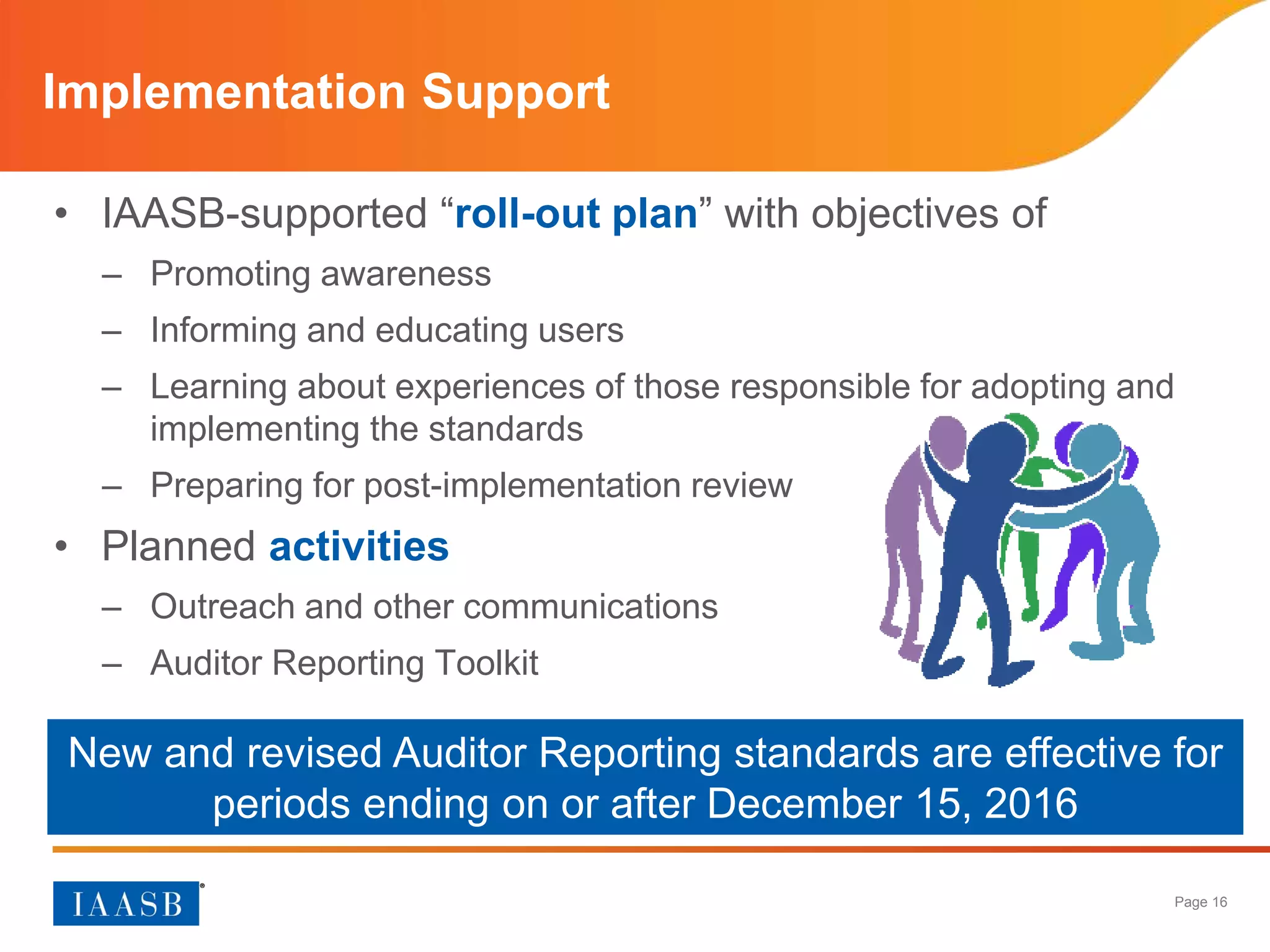 Implementation Support

• IAASB-supported “roll-out plan” with objectives of

– Promoting awareness

– Informing and educating users

– Learning about experiences of those responsible for adopting and implementing the standards

– Preparing for post-implementation review

• Planned activities

– Outreach and other communications

– Auditor Reporting Toolkit

New and revised Auditor Reporting standards are effective for periods ending on or after December 15, 2016

IAASB®

Page 16